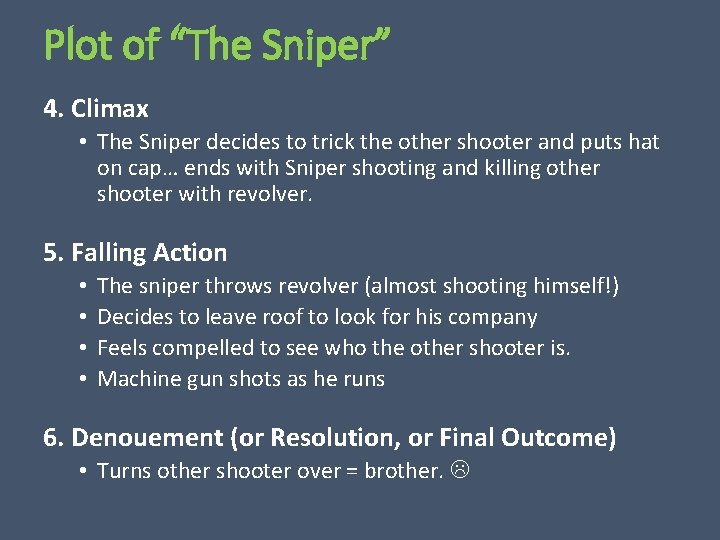 Plot of “The Sniper”

4. Climax

• The Sniper decides to trick the other shooter and puts hat on cap… ends with Sniper shooting and killing other shooter with revolver.

5. Falling Action

• The sniper throws revolver (almost shooting himself!)
• Decides to leave roof to look for his company
• Feels compelled to see who the other shooter is.
• Machine gun shots as he runs

6. Denouement (or Resolution, or Final Outcome)

• Turns other shooter over = brother. ☹